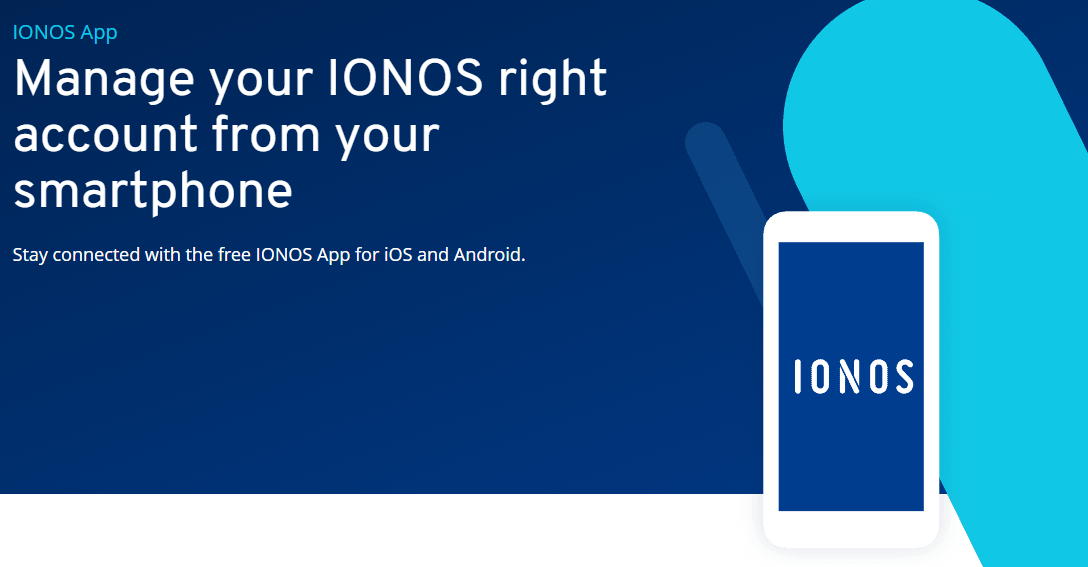 IONOS App

Manage your IONOS right account from your smartphone

Stay connected with the free IONOS App for iOS and Android.

IONOS